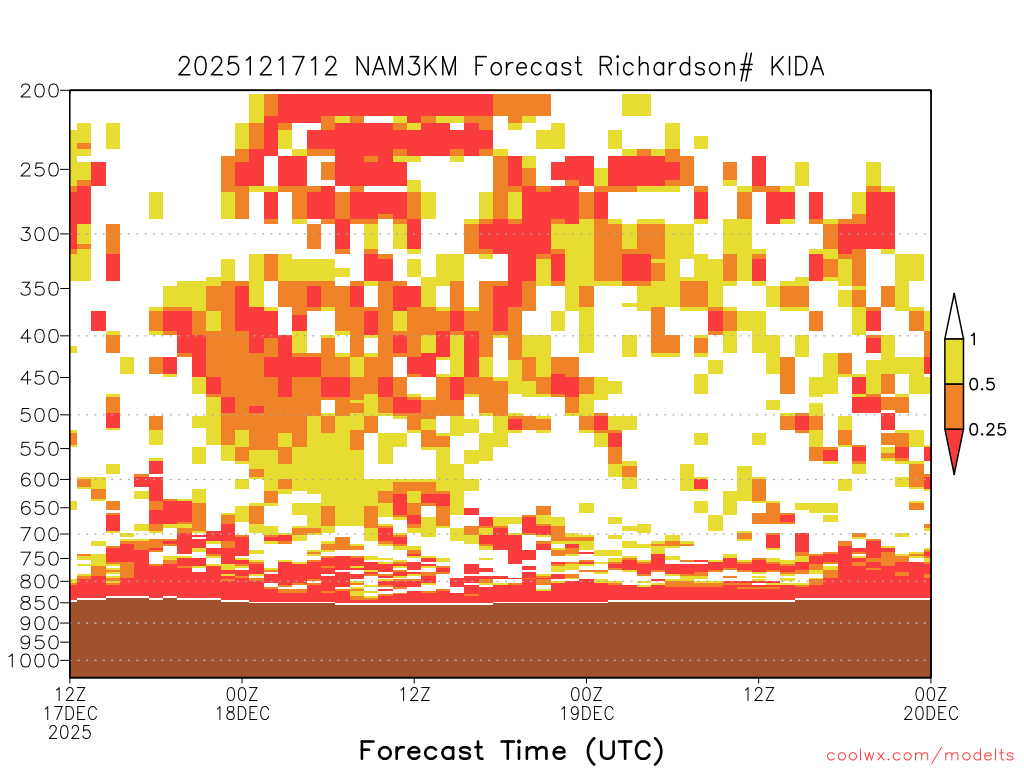 2025121712 NAM3KM Forecast Richardson# KIDA

200
250
300
350
400
450
500
550
600
650
700
750
800
850
900
950
1000

1
0.5
0.25

12Z
17DEC
2025

00Z
18DEC

12Z

00Z
19DEC

12Z

00Z
20DEC

Forecast Time (UTC)

coolwx.com/modelts